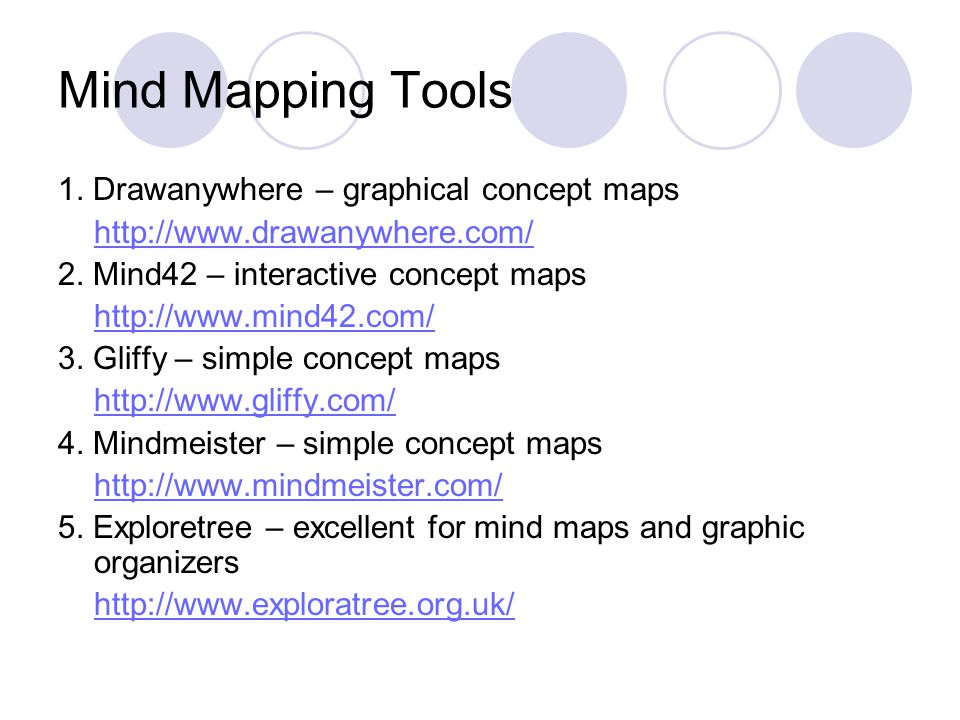 Mind Mapping Tools

1. Drawanywhere – graphical concept maps
http://www.drawanywhere.com/
2. Mind42 – interactive concept maps
http://www.mind42.com/
3. Gliffy – simple concept maps
http://www.gliffy.com/
4. Mindmeister – simple concept maps
http://www.mindmeister.com/
5. Exploretree – excellent for mind maps and graphic organizers
http://www.exploratree.org.uk/